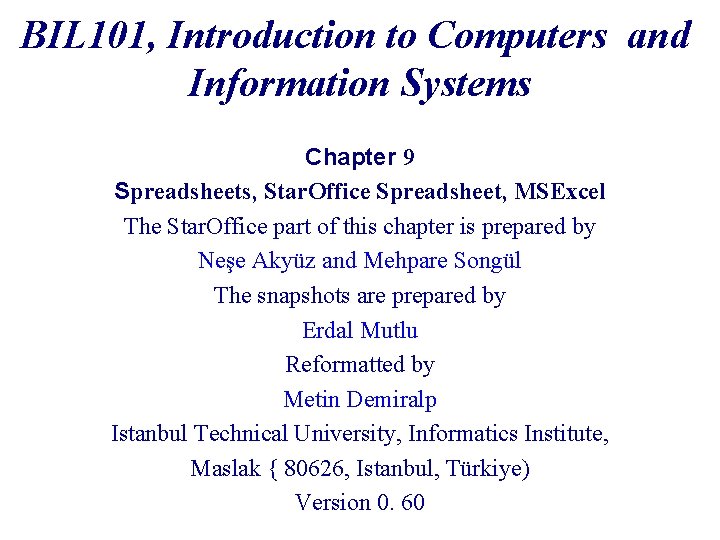 BIL101, Introduction to Computers and Information Systems

Chapter 9

Spreadsheets, StarOffice Spreadsheet, MSExcel

The StarOffice part of this chapter is prepared by

Neşe Akyüz and Mehpare Songül

The snapshots are prepared by

Erdal Mutlu

Reformatted by

Metin Demiralp

Istanbul Technical University, Informatics Institute,

Maslak { 80626, Istanbul, Türkiye)

Version 0. 60